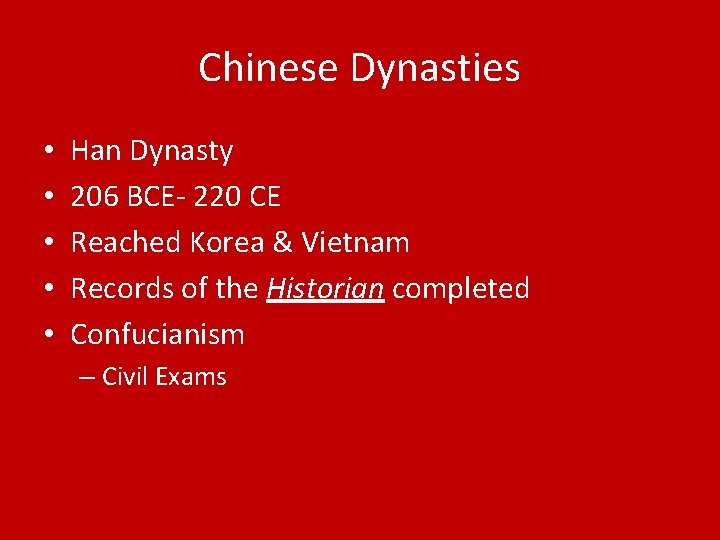 Chinese Dynasties

• Han Dynasty
• 206 BCE- 220 CE
• Reached Korea & Vietnam
• Records of the Historian completed
• Confucianism
– Civil Exams